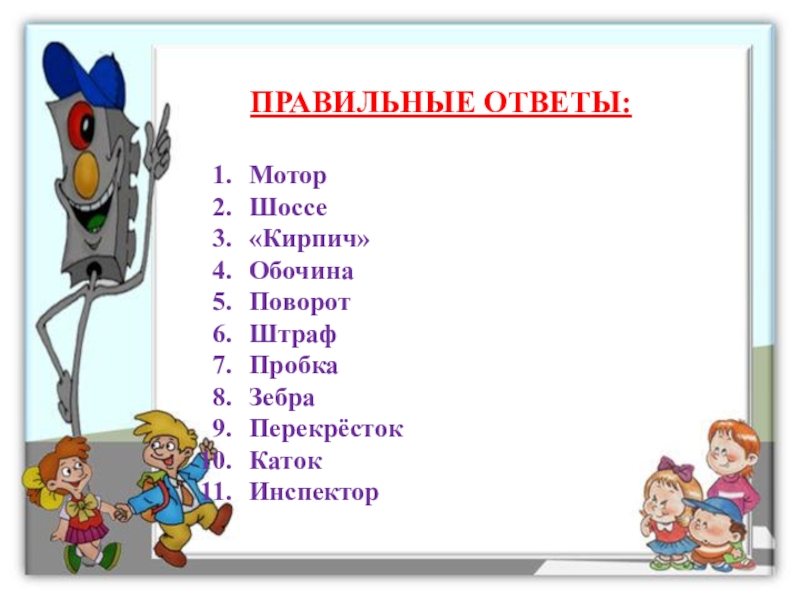 ПРАВИЛЬНЫЕ ОТВЕТЫ:

1. Мотор
2. Шоссе
3. «Кирпич»
4. Обочина
5. Поворот
6. Штраф
7. Пробка
8. Зебра
9. Перекрёсток
10. Каток
11. Инспектор